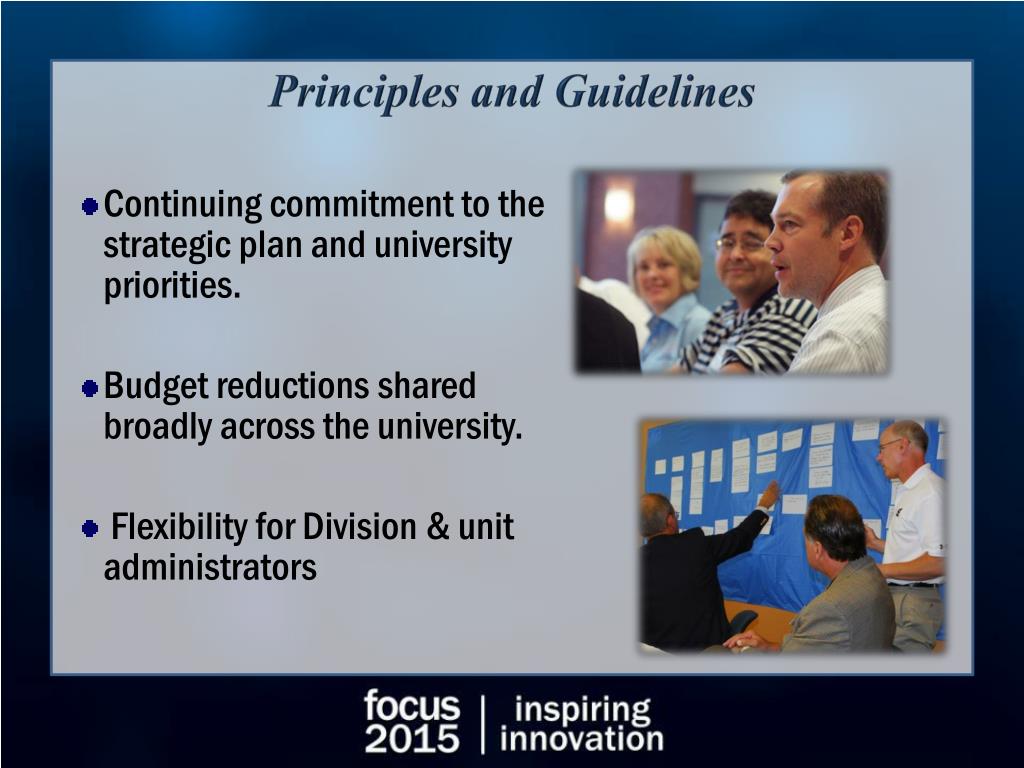 Principles and Guidelines

Continuing commitment to the strategic plan and university priorities.

Budget reductions shared broadly across the university.

Flexibility for Division & unit administrators

focus 2015 | inspiring innovation